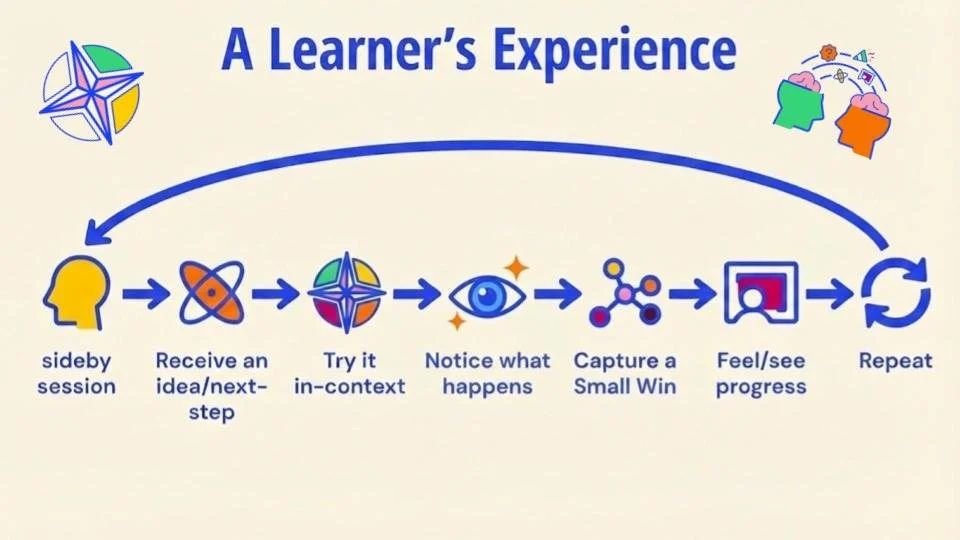 A Learner's Experience

sideby session

Receive an idea/next-step

Try it in-context

Notice what happens

Capture a Small Win

Feel/see progress

Repeat